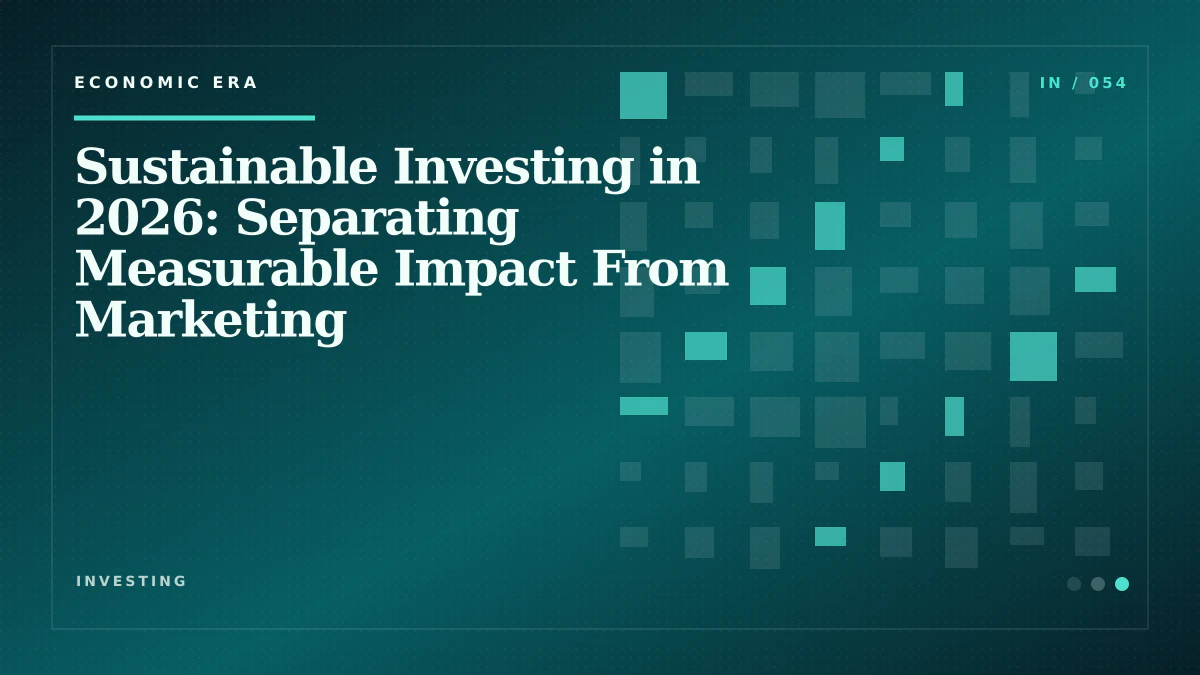 ECONOMIC ERA

IN / 054

Sustainable Investing in 2026: Separating Measurable Impact From Marketing

INVESTING